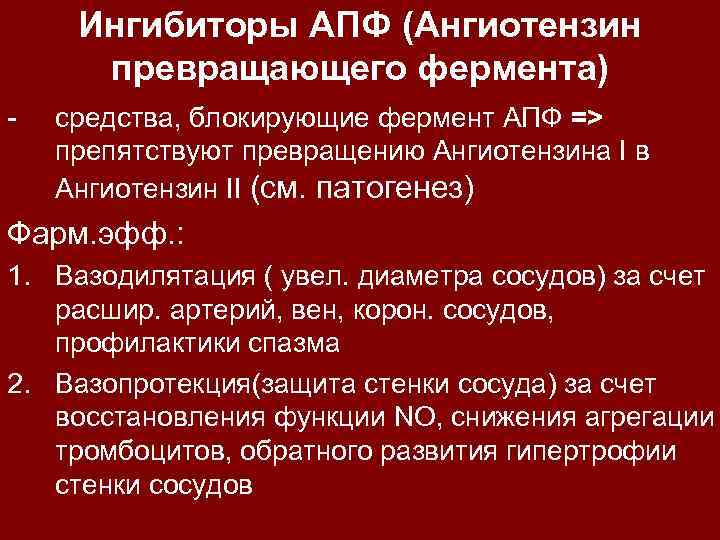 Ингибиторы АПФ (Ангиотензин превращающего фермента)

- средства, блокирующие фермент АПФ => препятствуют превращению Ангиотензина I в Ангиотензин II (см. патогенез)

Фарм.эфф.:

1. Вазодилятация ( увел. диаметра сосудов) за счет расшир. артерий, вен, корон. сосудов, профилактики спазма

2. Вазопротекция(защита стенки сосуда) за счет восстановления функции NO, снижения агрегации тромбоцитов, обратного развития гипертрофии стенки сосудов